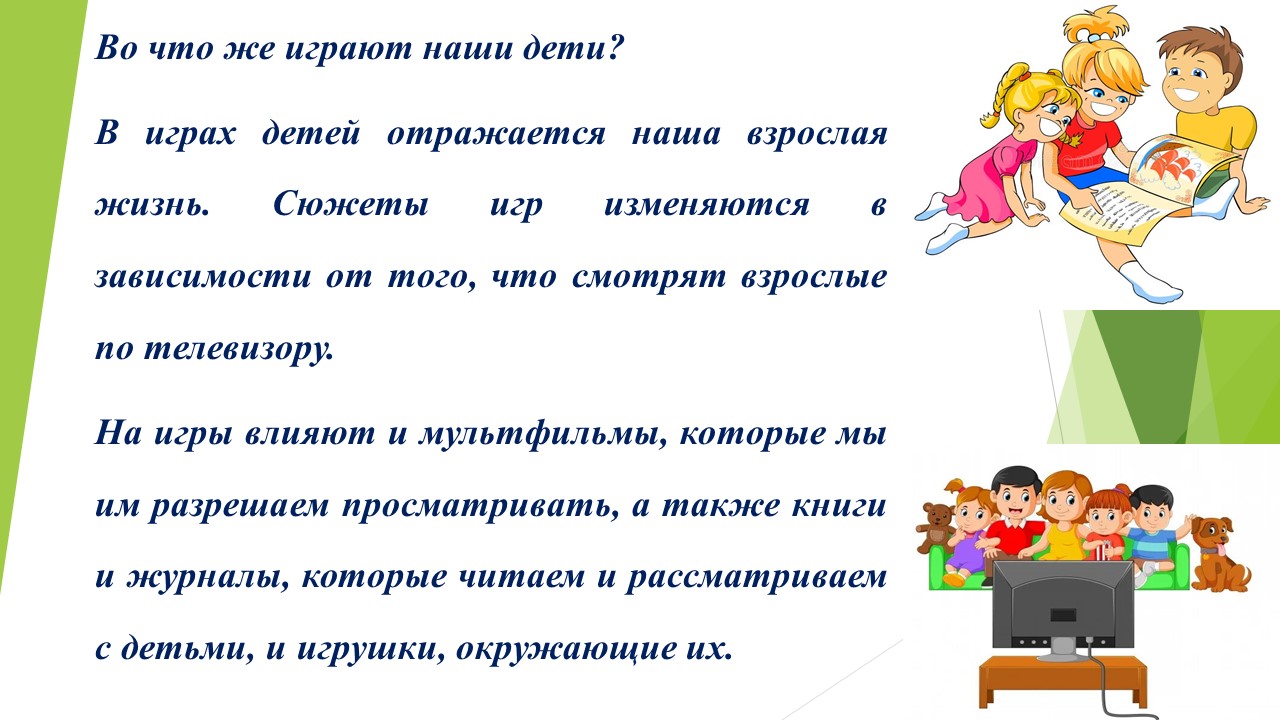 Во что же играют наши дети?

В играх детей отражается наша взрослая жизнь. Сюжеты игр изменяются в зависимости от того, что смотрят взрослые по телевизору.

На игры влияют и мультфильмы, которые мы им разрешаем просматривать, а также книги и журналы, которые читаем и рассматриваем с детьми, и игрушки, окружающие их.